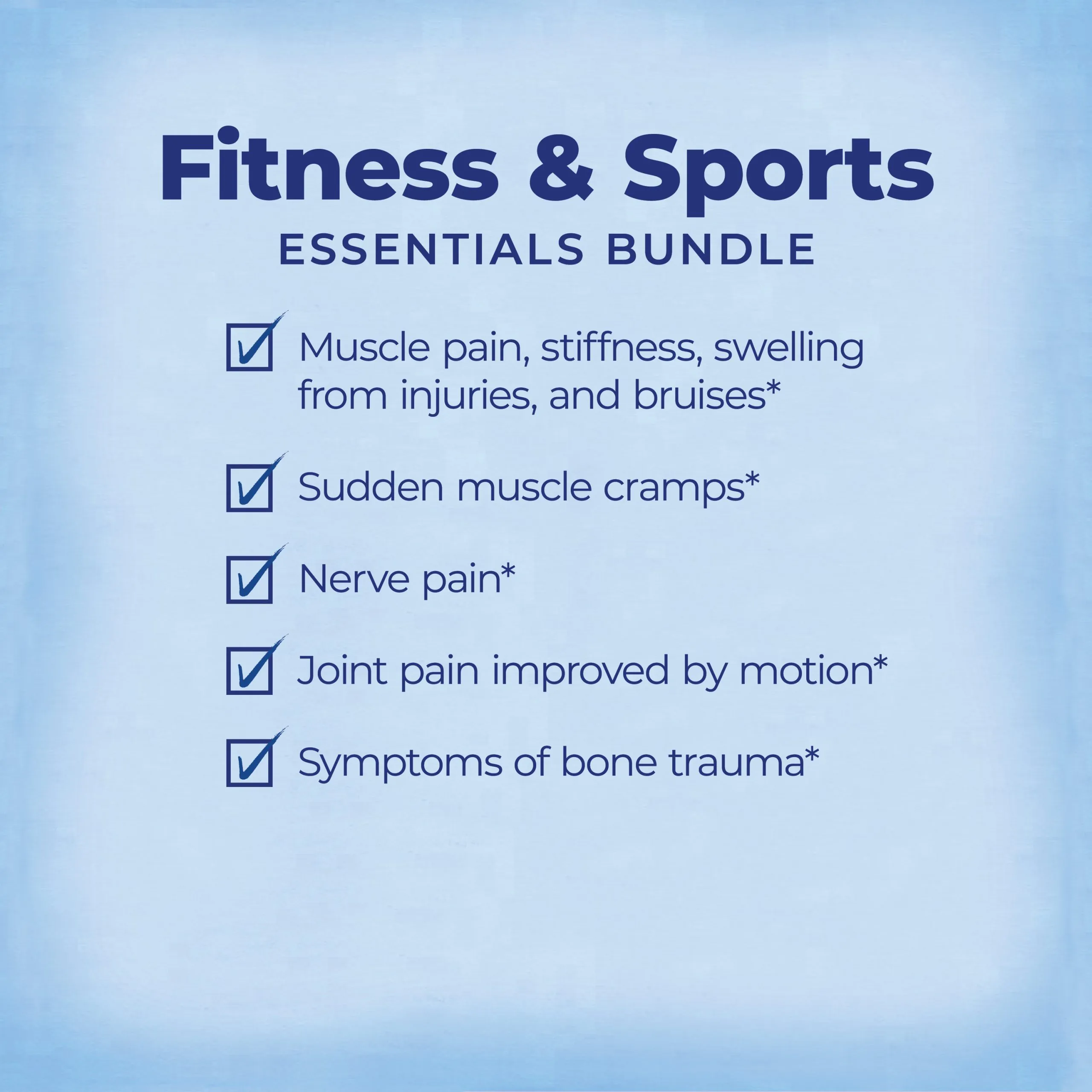 Fitness & Sports
ESSENTIALS BUNDLE

Muscle pain, stiffness, swelling from injuries, and bruises*

Sudden muscle cramps*

Nerve pain*

Joint pain improved by motion*

Symptoms of bone trauma*